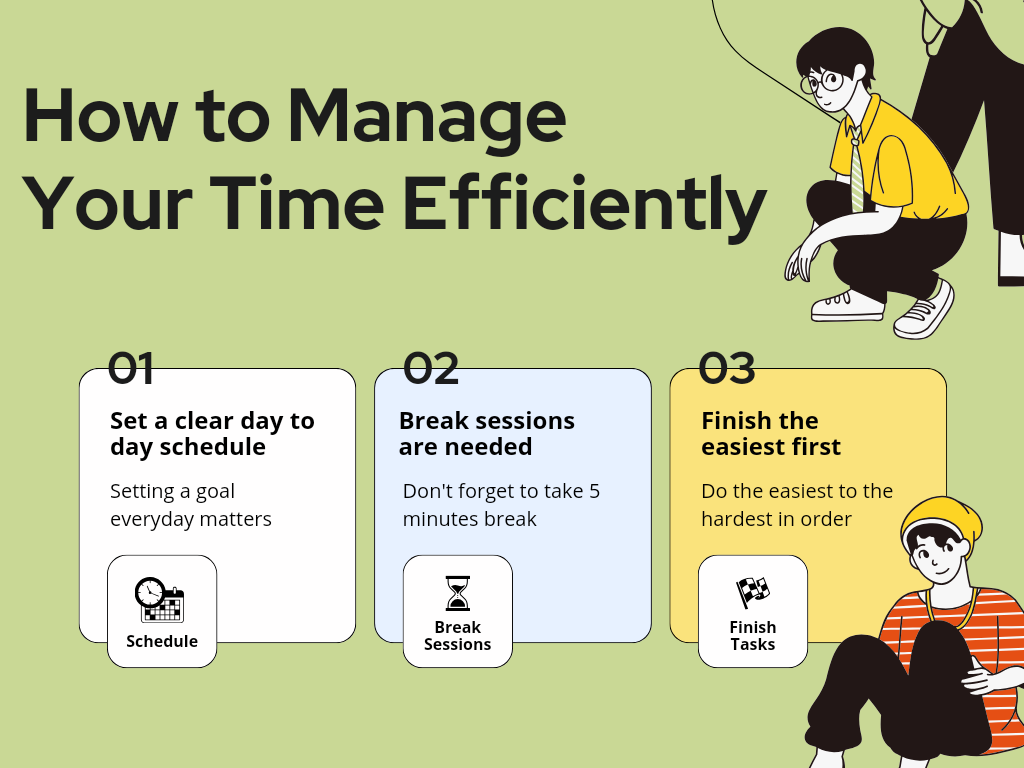 How to Manage Your Time Efficiently

01

Set a clear day to day schedule

Setting a goal everyday matters

Schedule

02

Break sessions are needed

Don't forget to take 5 minutes break

Break Sessions

03

Finish the easiest first

Do the easiest to the hardest in order

Finish Tasks